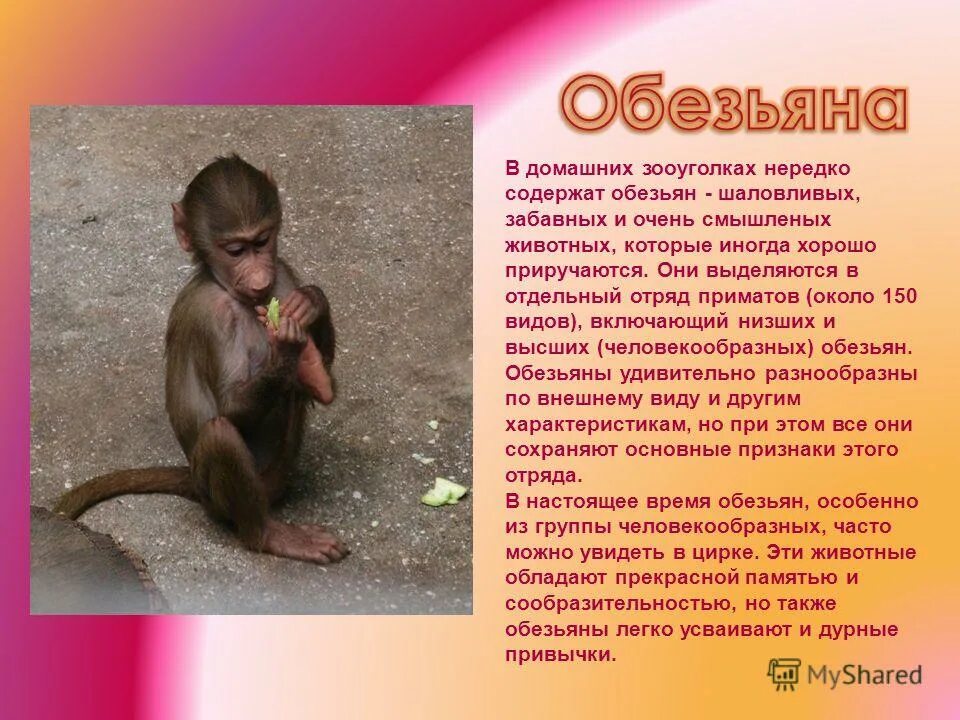 Обезьяна

В домашних зооуголках нередко содержат обезьян - шаловливых, забавных и очень смышленых животных, которые иногда хорошо приручаются. Они выделяются в отдельный отряд приматов (около 150 видов), включающий низших и высших (человекообразных) обезьян. Обезьяны удивительно разнообразны по внешнему виду и другим характеристикам, но при этом все они сохраняют основные признаки этого отряда.
В настоящее время обезьян, особенно из группы человекообразных, часто можно увидеть в цирке. Эти животные обладают прекрасной памятью и сообразительностью, но также обезьяны легко усваивают и дурные привычки.

MyShared